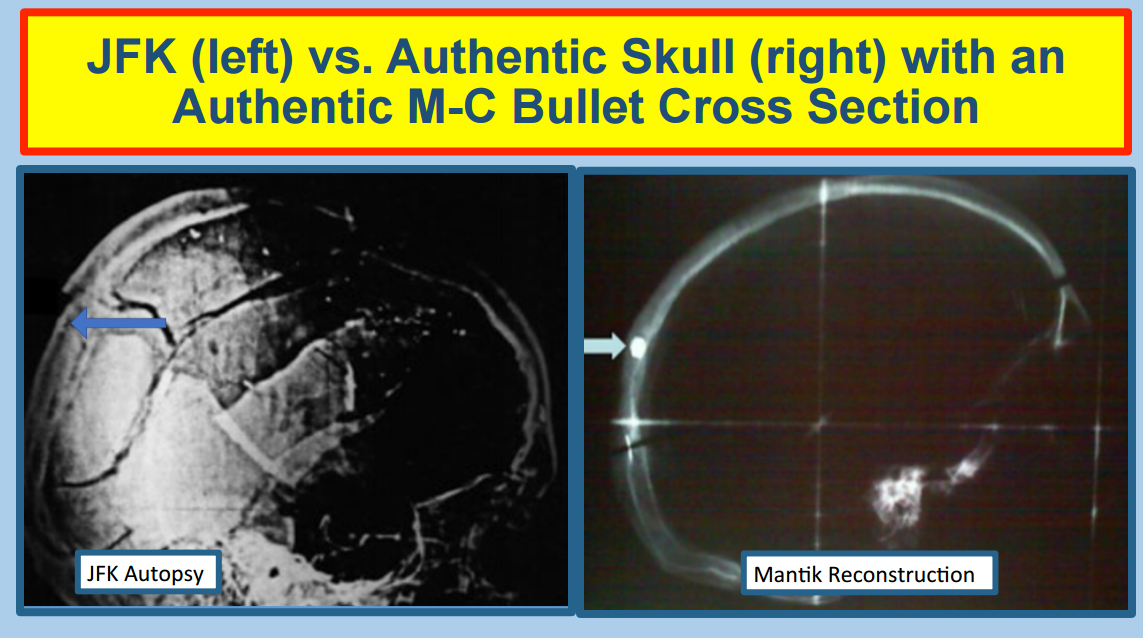 JFK (left) vs. Authentic Skull (right) with an Authentic M-C Bullet Cross Section

JFK Autopsy

Mantik Reconstruction